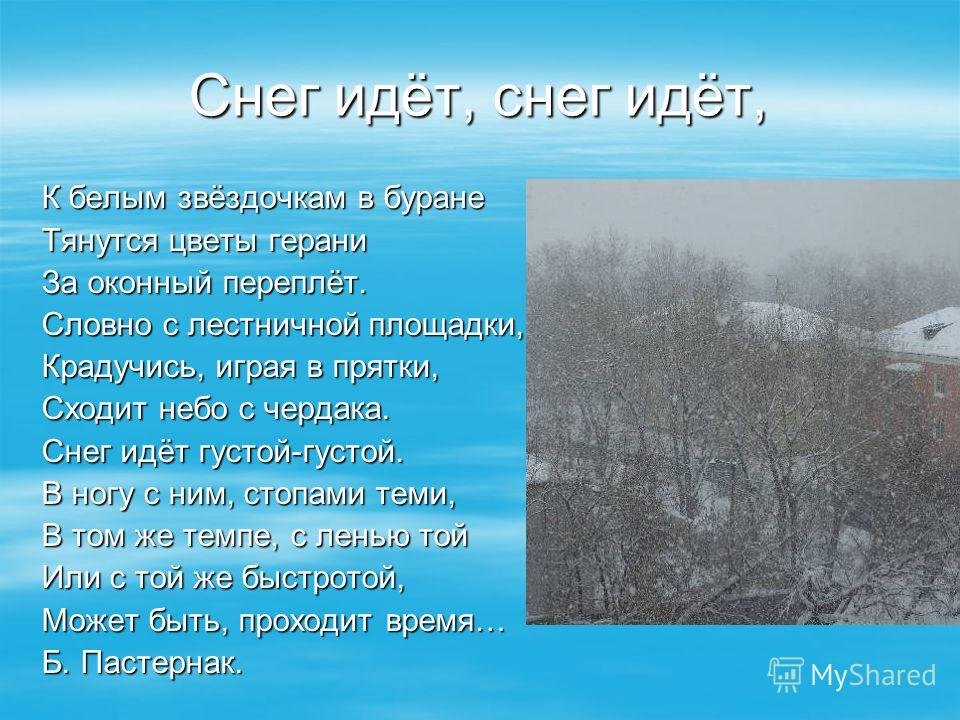 Снег идёт, снег идёт,

К белым звёздочкам в буране
Тянутся цветы герани
За оконный переплёт.
Словно с лестничной площадки,
Крадучись, играя в прятки,
Сходит небо с чердака.
Снег идёт густой-густой.
В ногу с ним, стопами теми,
В том же темпе, с ленью той
Или с той же быстротой,
Может быть, проходит время…
Б. Пастернак.

MyShared